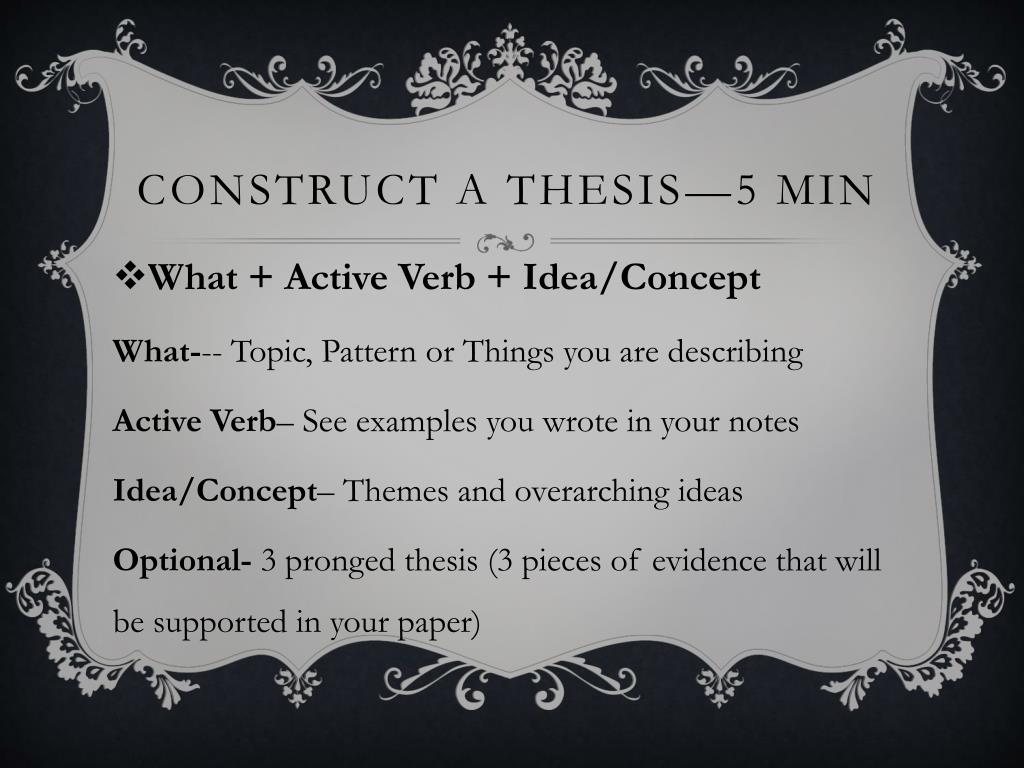 CONSTRUCT A THESIS—5 MIN

❖What + Active Verb + Idea/Concept

What--- Topic, Pattern or Things you are describing

Active Verb– See examples you wrote in your notes

Idea/Concept– Themes and overarching ideas

Optional- 3 pronged thesis (3 pieces of evidence that will be supported in your paper)